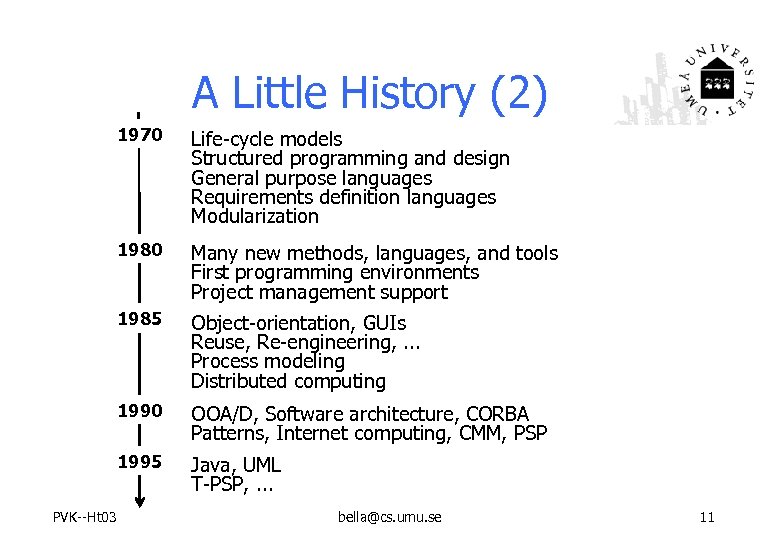 A Little History (2)

UMEÅ UNIVERSITET

1970
Life-cycle models
Structured programming and design
General purpose languages
Requirements definition languages
Modularization

1980
Many new methods, languages, and tools
First programming environments
Project management support

1985
Object-orientation, GUIs
Reuse, Re-engineering, ...
Process modeling
Distributed computing

1990
OOA/D, Software architecture, CORBA
Patterns, Internet computing, CMM, PSP

1995
Java, UML
T-PSP, ...

PVK--Ht03
bella@cs.umu.se
11